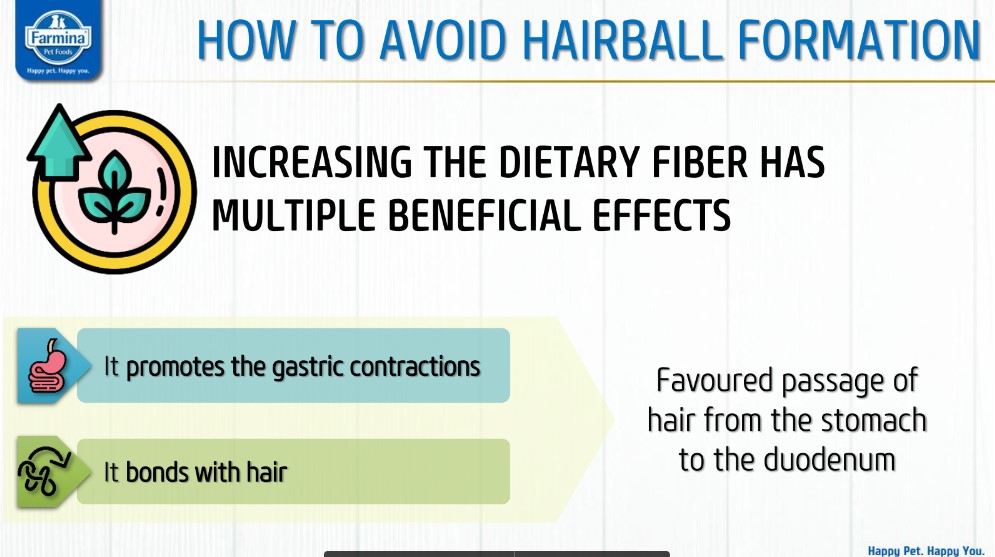 Farmina
Pet Foods
Happy pet. Happy you.

HOW TO AVOID HAIRBALL FORMATION

INCREASING THE DIETARY FIBER HAS MULTIPLE BENEFICIAL EFFECTS

It promotes the gastric contractions

It bonds with hair

Favoured passage of hair from the stomach to the duodenum

Happy Pet. Happy You.